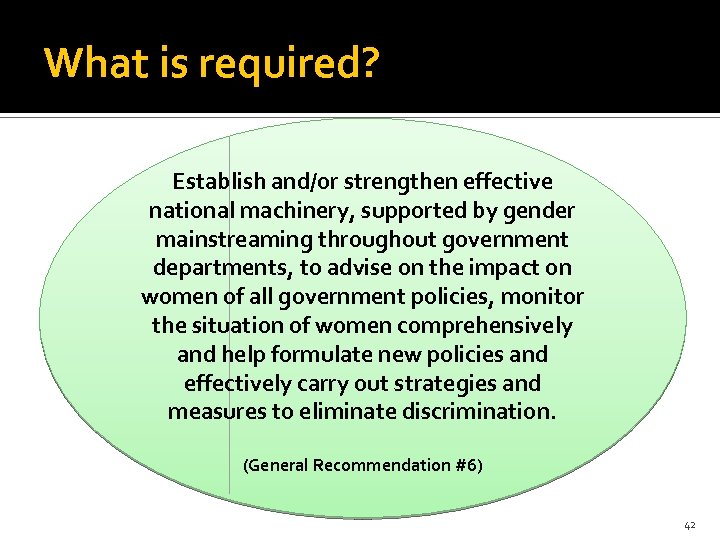 What is required?

Establish and/or strengthen effective national machinery, supported by gender mainstreaming throughout government departments, to advise on the impact on women of all government policies, monitor the situation of women comprehensively and help formulate new policies and effectively carry out strategies and measures to eliminate discrimination.

(General Recommendation #6)

42